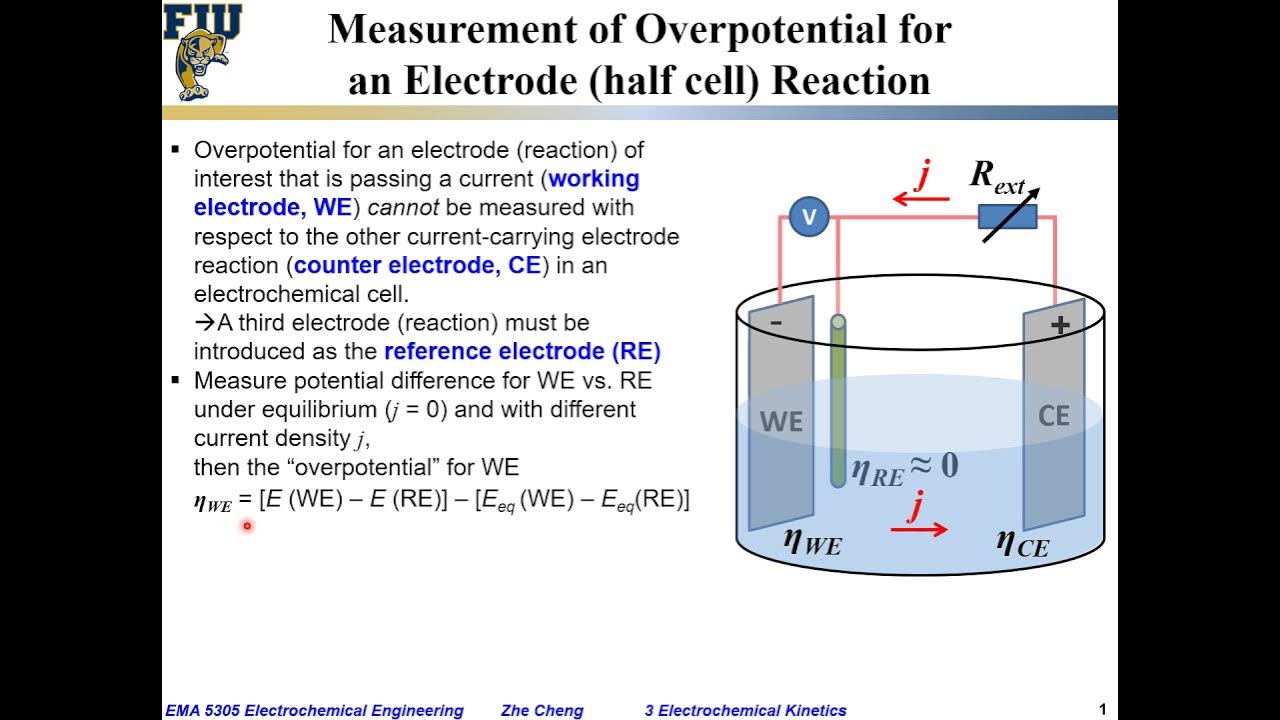 FIU

Measurement of Overpotential for an Electrode (half cell) Reaction

▪ Overpotential for an electrode (reaction) of interest that is passing a current (working electrode, WE) cannot be measured with respect to the other current-carrying electrode reaction (counter electrode, CE) in an electrochemical cell.
→A third electrode (reaction) must be introduced as the reference electrode (RE)

▪ Measure potential difference for WE vs. RE under equilibrium ($j$ = 0) and with different current density $j$,
then the "overpotential" for WE
$\eta_{WE}$ = [$E$ (WE) – $E$ (RE)] – [$E_{eq}$ (WE) – $E_{eq}$(RE)]

$j$

$R_{ext}$

V

-

+

WE

CE

$\eta_{RE} \approx 0$

$j$

$\eta_{WE}$

$\eta_{CE}$

EMA 5305 Electrochemical Engineering Zhe Cheng 3 Electrochemical Kinetics 1